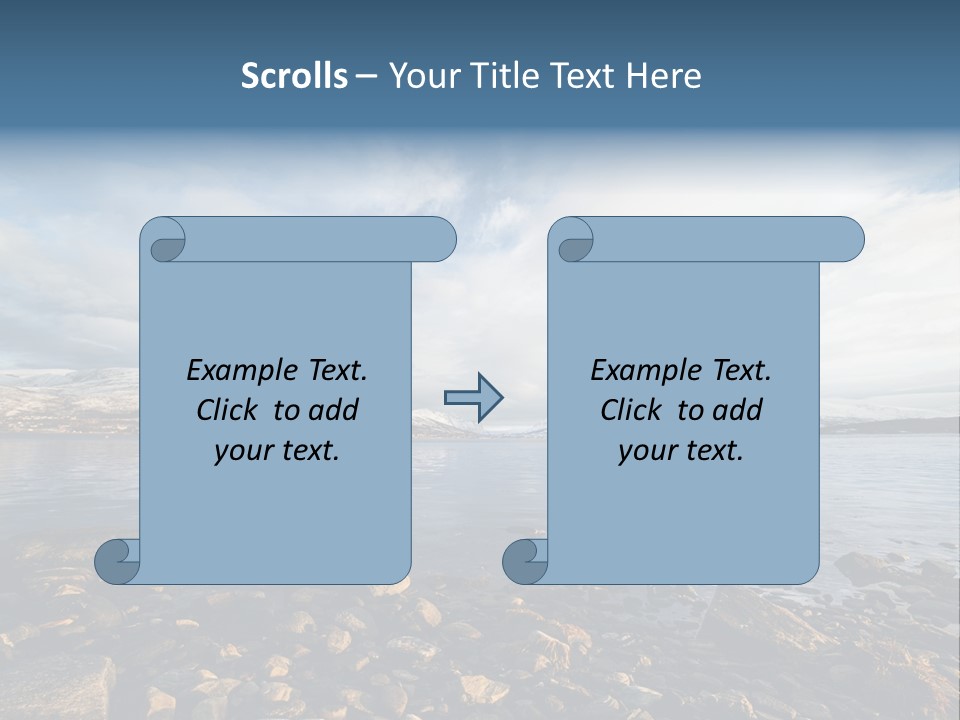 Scrolls – Your Title Text Here

Example Text. Click to add your text.

Example Text. Click to add your text.